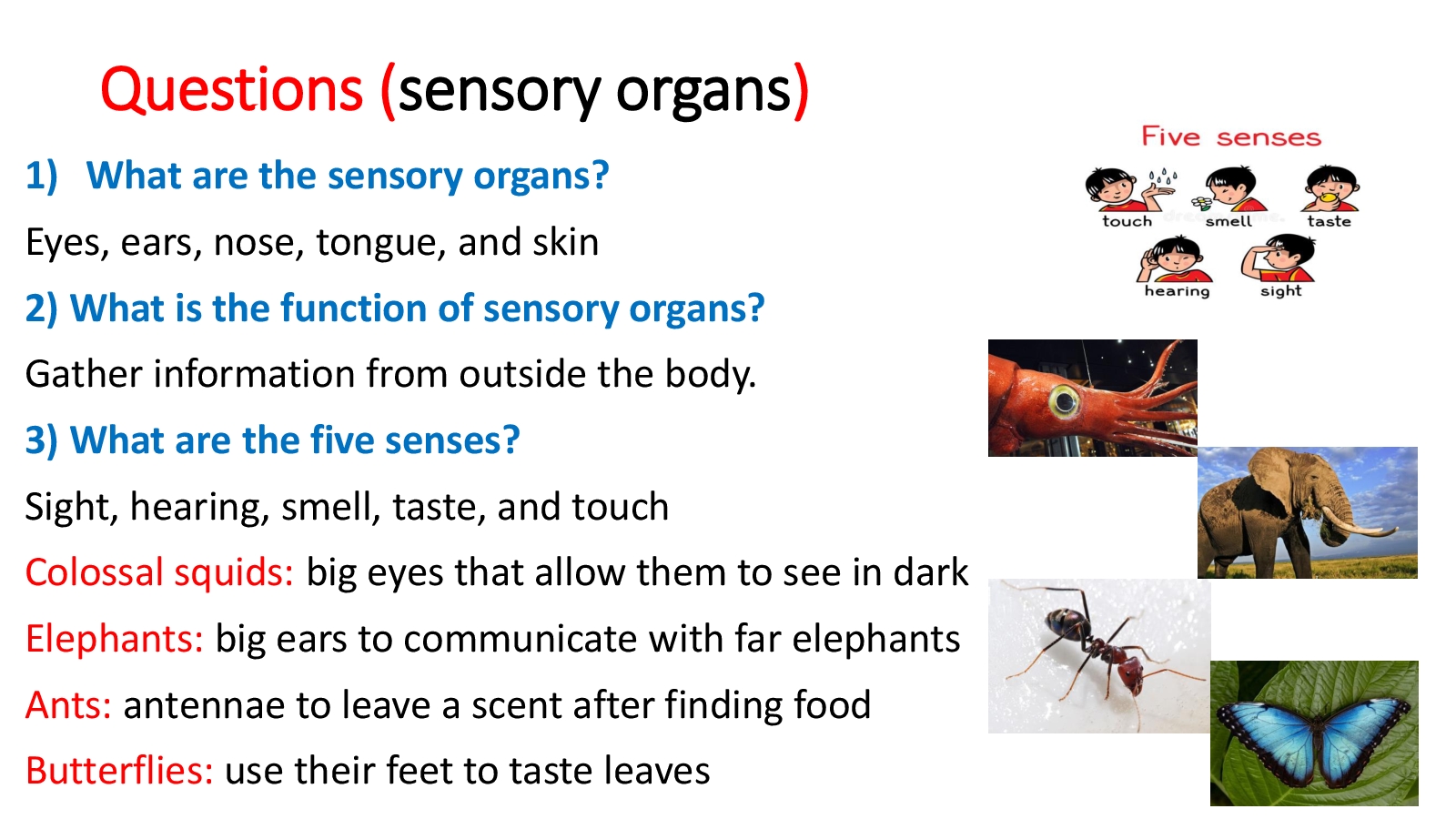 Questions (sensory organs)

1) What are the sensory organs?

Eyes, ears, nose, tongue, and skin

2) What is the function of sensory organs?

Gather information from outside the body.

3) What are the five senses?

Sight, hearing, smell, taste, and touch

Colossal squids: big eyes that allow them to see in dark

Elephants: big ears to communicate with far elephants

Ants: antennae to leave a scent after finding food

Butterflies: use their feet to taste leaves

Five senses

touch smell taste

hearing sight